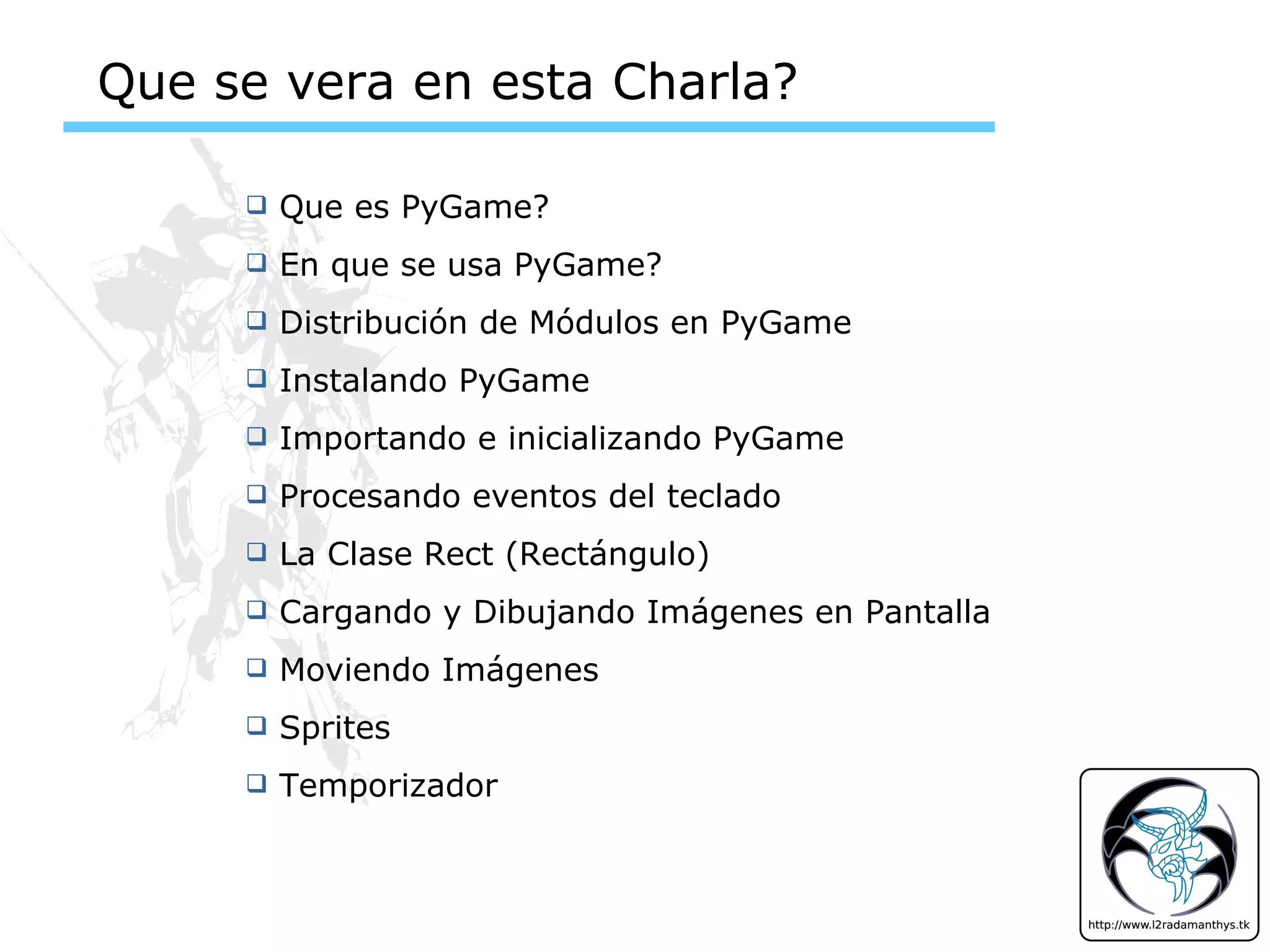 Que se vera en esta Charla?

❑ Que es PyGame?
❑ En que se usa PyGame?
❑ Distribución de Módulos en PyGame
❑ Instalando PyGame
❑ Importando e inicializando PyGame
❑ Procesando eventos del teclado
❑ La Clase Rect (Rectángulo)
❑ Cargando y Dibujando Imágenes en Pantalla
❑ Moviendo Imágenes
❑ Sprites
❑ Temporizador

http://www.l2radamanthys.tk